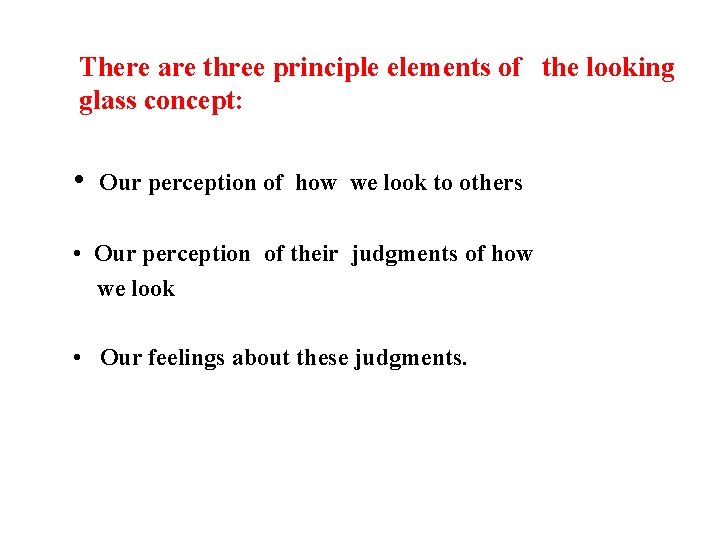 There are three principle elements of the looking glass concept:

• Our perception of how we look to others

• Our perception of their judgments of how we look

• Our feelings about these judgments.